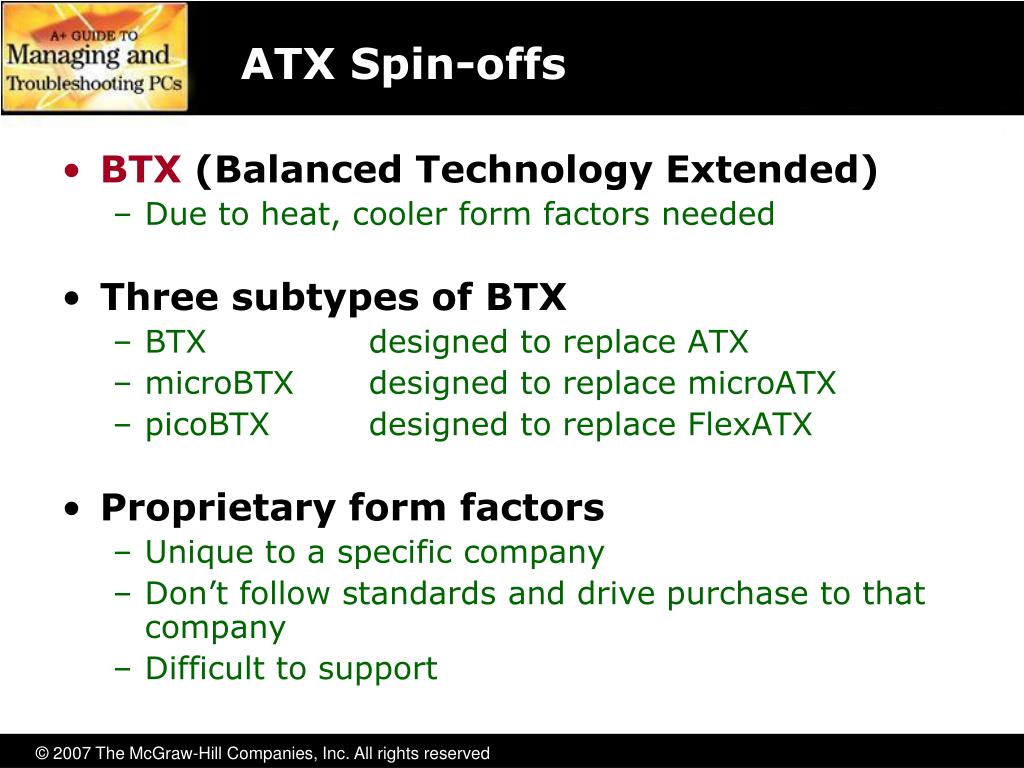 A+ GUIDE TO
Managing and
Troubleshooting PCs

ATX Spin-offs

• BTX (Balanced Technology Extended)
– Due to heat, cooler form factors needed

• Three subtypes of BTX
– BTX designed to replace ATX
– microBTX designed to replace microATX
– picoBTX designed to replace FlexATX

• Proprietary form factors
– Unique to a specific company
– Don't follow standards and drive purchase to that company
– Difficult to support

© 2007 The McGraw-Hill Companies, Inc. All rights reserved